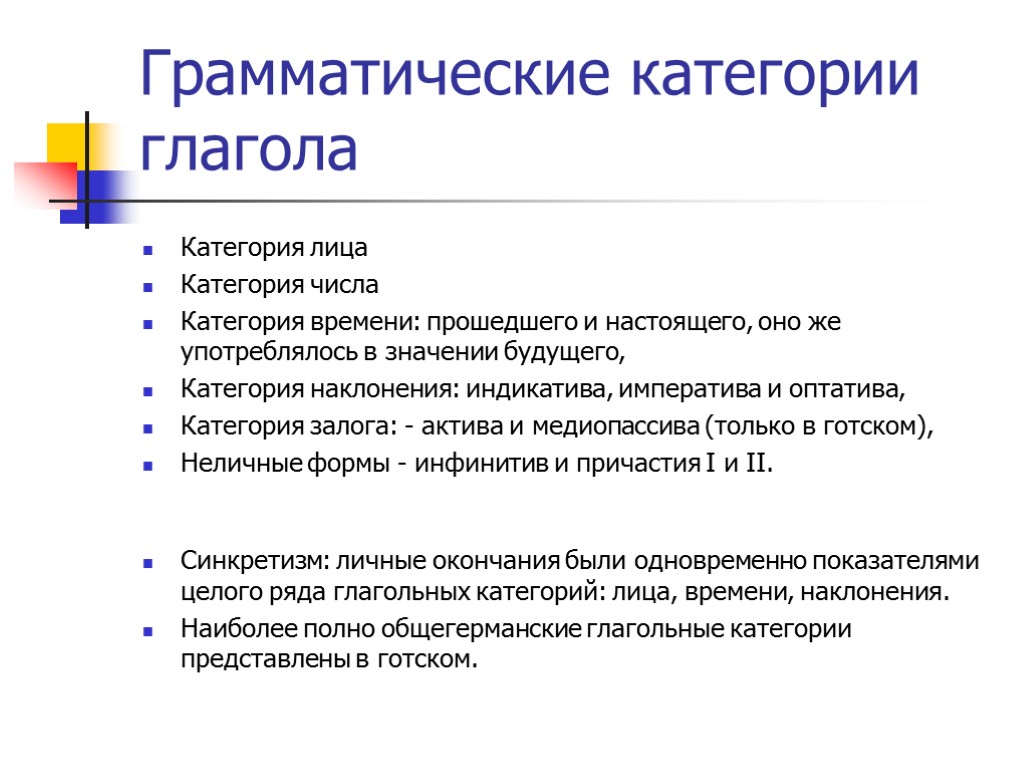 Грамматические категории глагола

Категория лица

Категория числа

Категория времени: прошедшего и настоящего, оно же употреблялось в значении будущего,

Категория наклонения: индикатива, императива и оптатива,

Категория залога: - актива и медиопассива (только в готском),

Неличные формы - инфинитив и причастия I и II.

Синкретизм: личные окончания были одновременно показателями целого ряда глагольных категорий: лица, времени, наклонения.

Наиболее полно общегерманские глагольные категории представлены в готском.